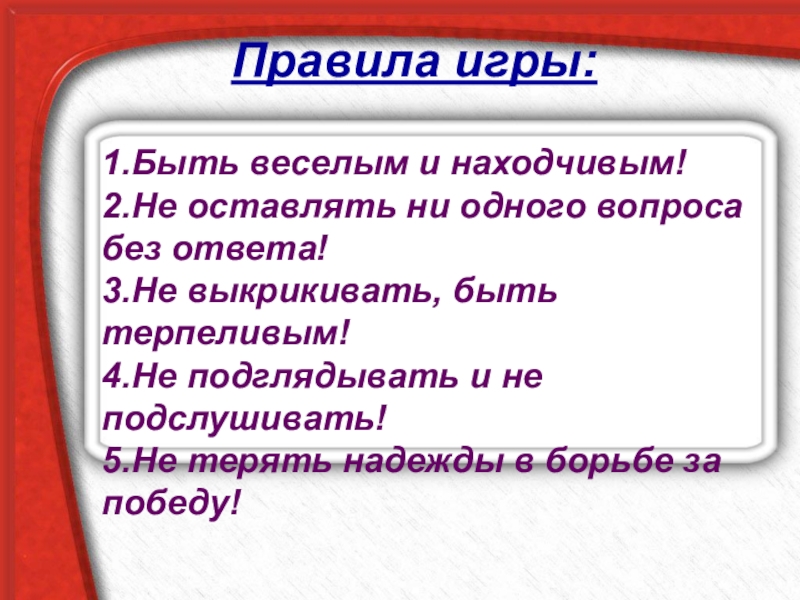 Правила игры:

1.Быть веселым и находчивым!
2.Не оставлять ни одного вопроса без ответа!
3.Не выкрикивать, быть терпеливым!
4.Не подглядывать и не подслушивать!
5.Не терять надежды в борьбе за победу!